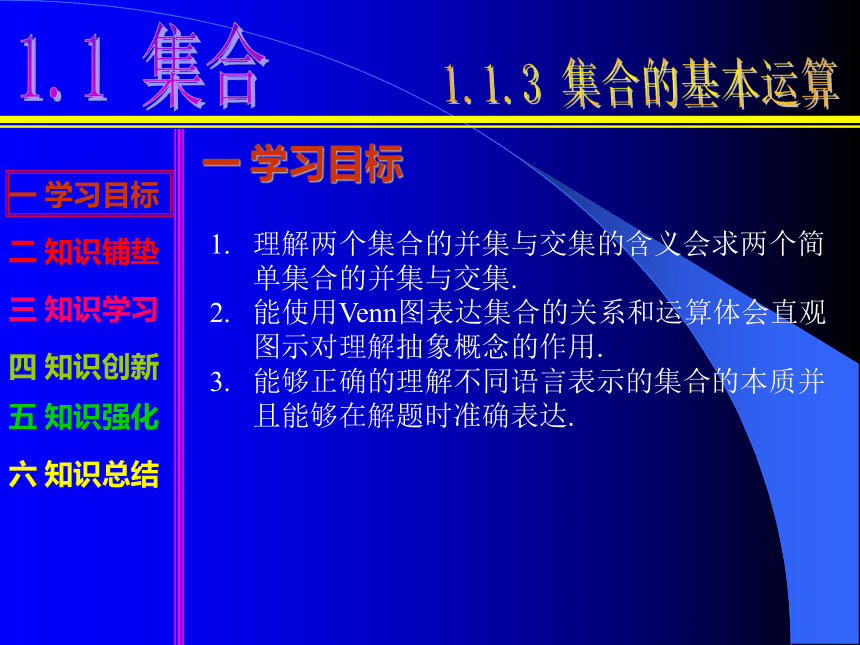 1.1 集合

1.1.3 集合的基本运算

一 学习目标

二 知识铺垫

三 知识学习

四 知识创新

五 知识强化

六 知识总结

一 学习目标

1. 理解两个集合的并集与交集的含义会求两个简单集合的并集与交集.
2. 能使用Venn图表达集合的关系和运算体会直观图示对理解抽象概念的作用.
3. 能够正确的理解不同语言表示的集合的本质并且能够在解题时准确表达.